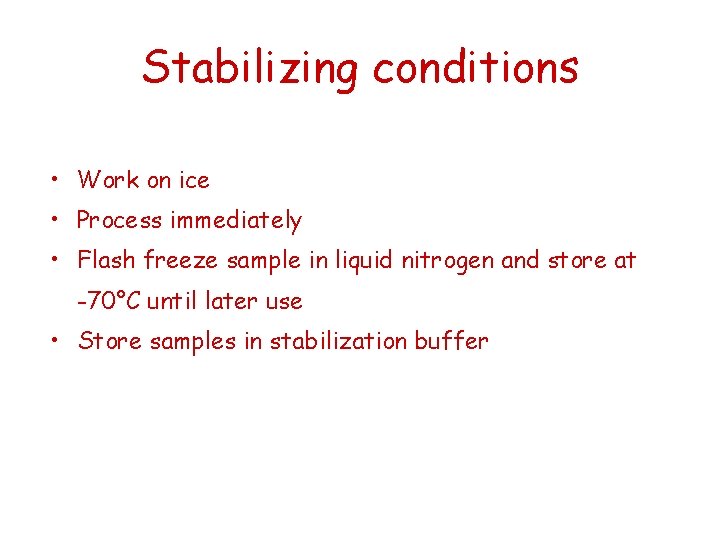 Stabilizing conditions

• Work on ice
• Process immediately
• Flash freeze sample in liquid nitrogen and store at -70°C until later use
• Store samples in stabilization buffer